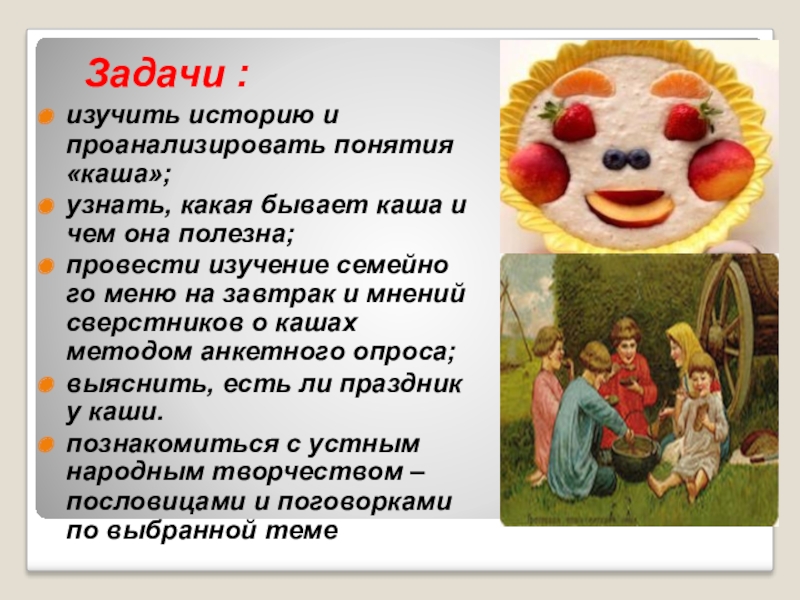 Задачи :

изучить историю и проанализировать понятия «каша»;

узнать, какая бывает каша и чем она полезна;

провести изучение семейно го меню на завтрак и мнений сверстников о кашах методом анкетного опроса;

выяснить, есть ли праздник у каши.

познакомиться с устным народным творчеством – пословицами и поговорками по выбранной теме